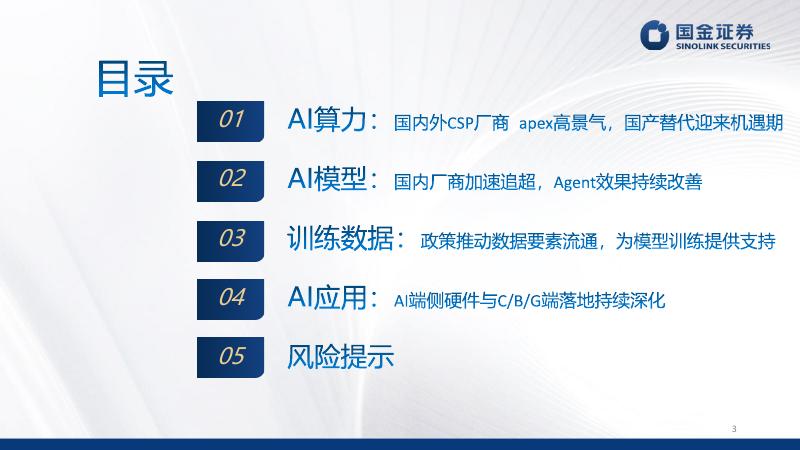 国金证券
SINOLINK SECURITIES

目录

01 AI算力：国内外CSP厂商 apex高景气，国产替代迎来机遇期

02 AI模型：国内厂商加速追超，Agent效果持续改善

03 训练数据：政策推动数据要素流通，为模型训练提供支持

04 AI应用：AI端侧硬件与C/B/G端落地持续深化

05 风险提示

3